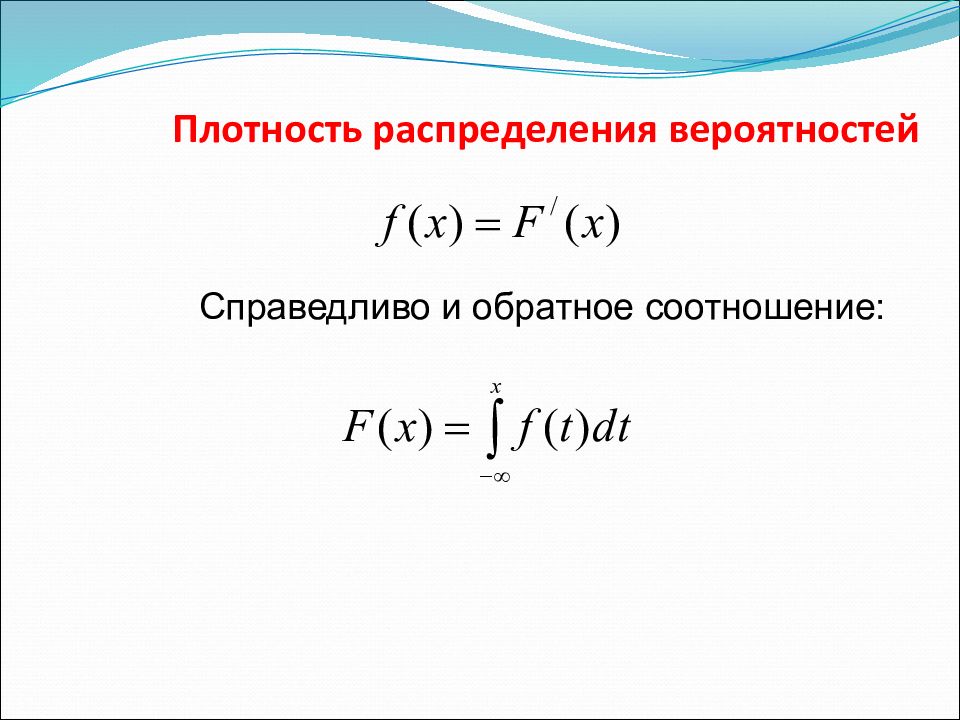 Плотность распределения вероятностей

$f(x) = F^{/}(x)$

Справедливо и обратное соотношение:

$F(x) = \int_{-\infty}^{x} f(t)dt$